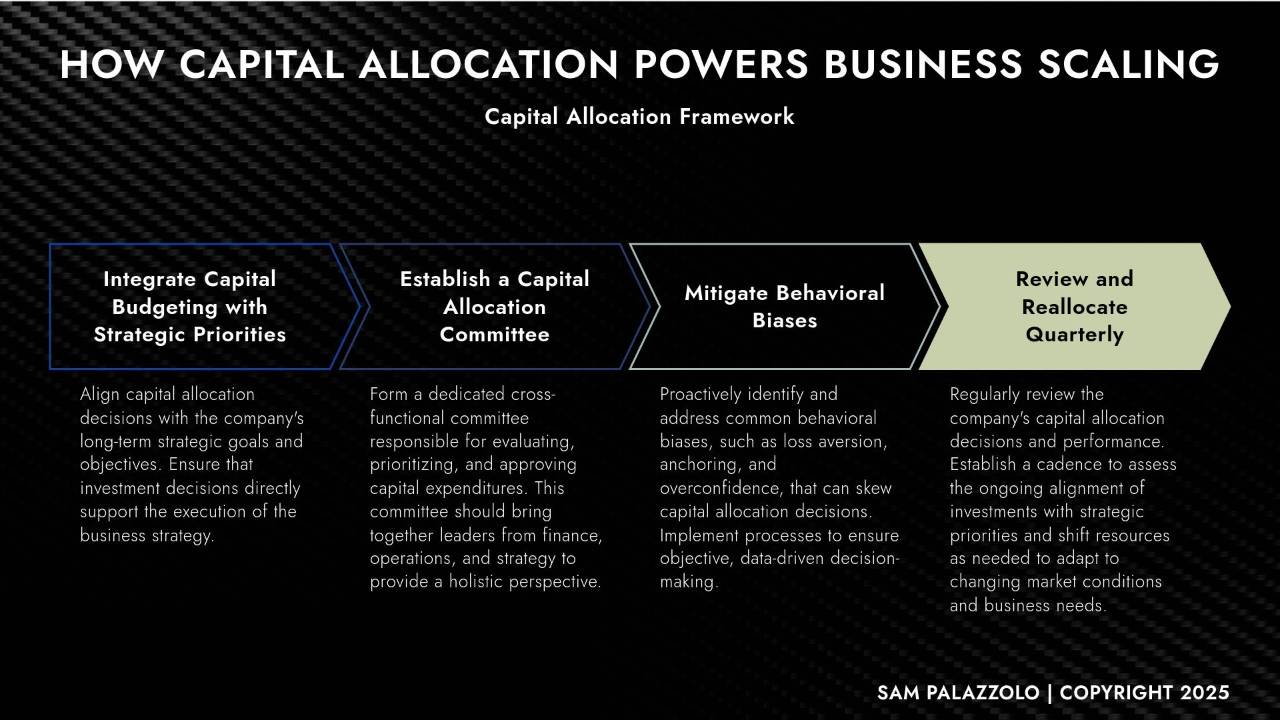 HOW CAPITAL ALLOCATION POWERS BUSINESS SCALING

Capital Allocation Framework

Integrate Capital Budgeting with Strategic Priorities

Align capital allocation decisions with the company's long-term strategic goals and objectives. Ensure that investment decisions directly support the execution of the business strategy.

Establish a Capital Allocation Committee

Form a dedicated cross-functional committee responsible for evaluating, prioritizing, and approving capital expenditures. This committee should bring together leaders from finance, operations, and strategy to provide a holistic perspective.

Mitigate Behavioral Biases

Proactively identify and address common behavioral biases, such as loss aversion, anchoring, and overconfidence, that can skew capital allocation decisions. Implement processes to ensure objective, data-driven decision-making.

Review and Reallocate Quarterly

Regularly review the company's capital allocation decisions and performance. Establish a cadence to assess the ongoing alignment of investments with strategic priorities and shift resources as needed to adapt to changing market conditions and business needs.

SAM PALAZZOLO | COPYRIGHT 2025